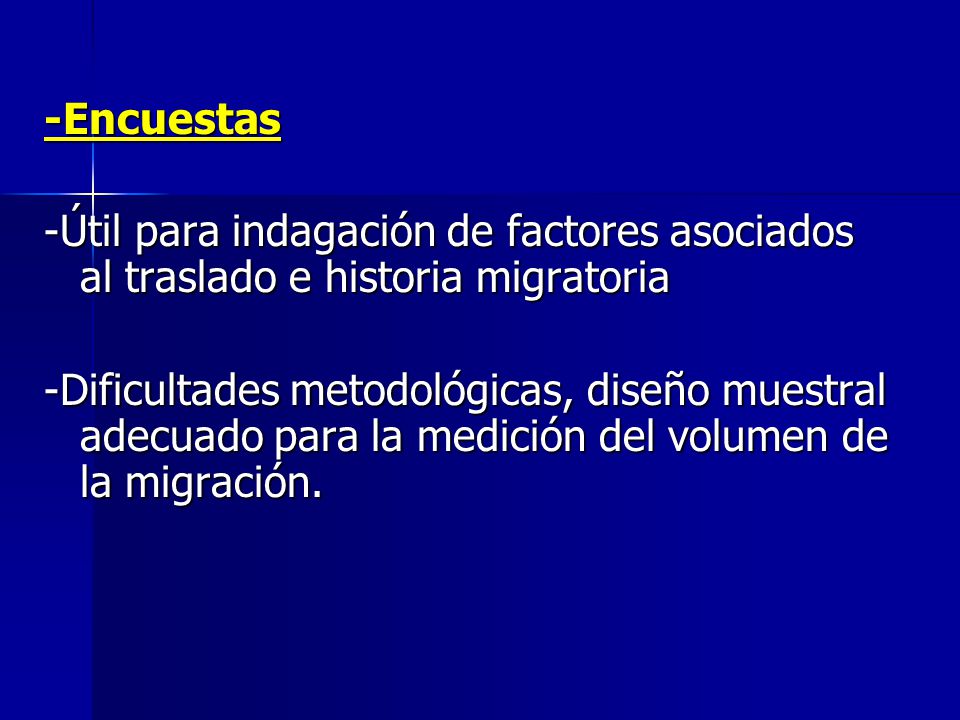 -Encuestas

-Útil para indagación de factores asociados al traslado e historia migratoria

-Dificultades metodológicas, diseño muestral adecuado para la medición del volumen de la migración.